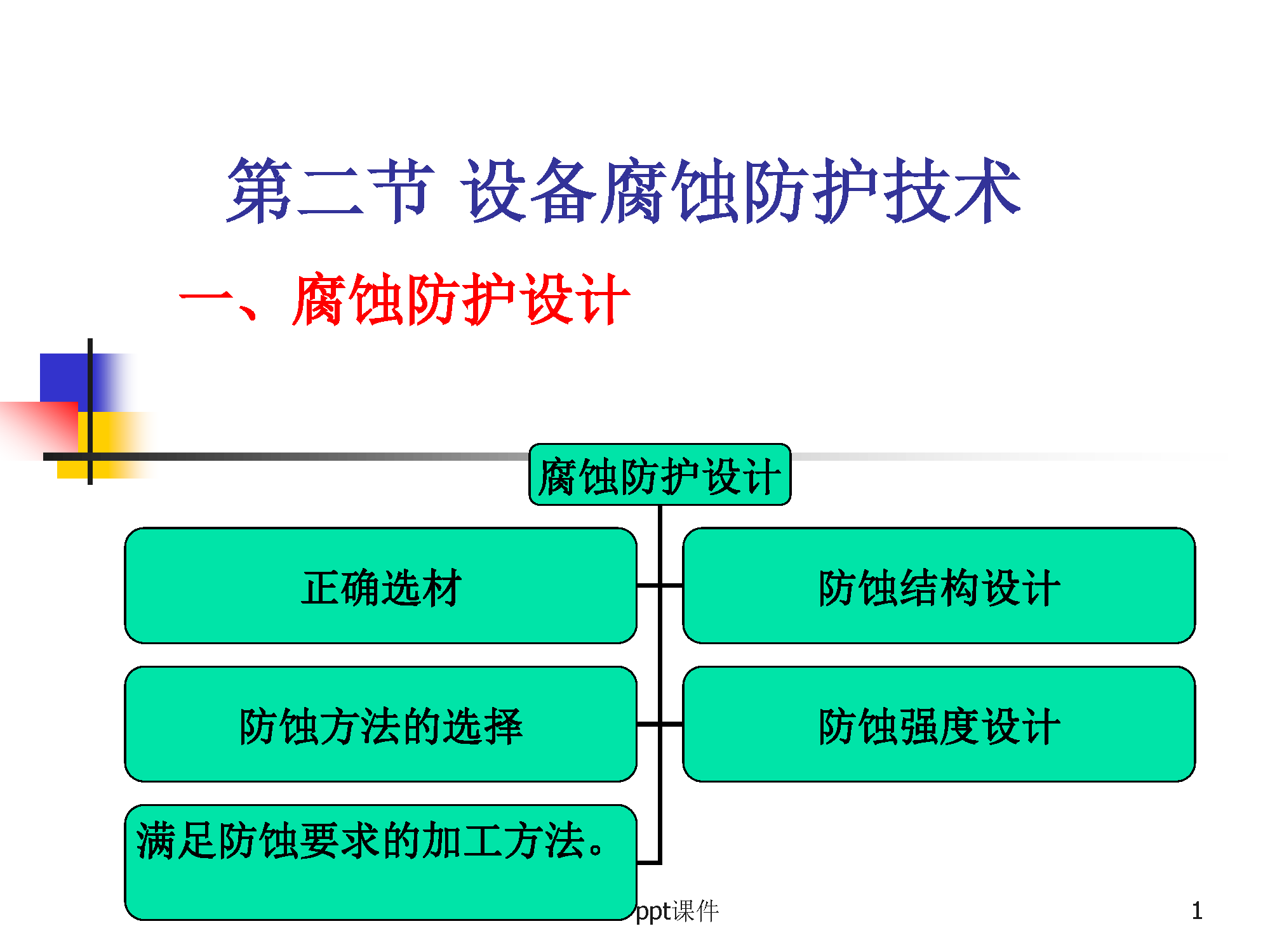 第二节 设备腐蚀防护技术

一、腐蚀防护设计

腐蚀防护设计

正确选材

防蚀结构设计

防蚀方法的选择

防蚀强度设计

满足防蚀要求的加工方法。

ppt课件

1